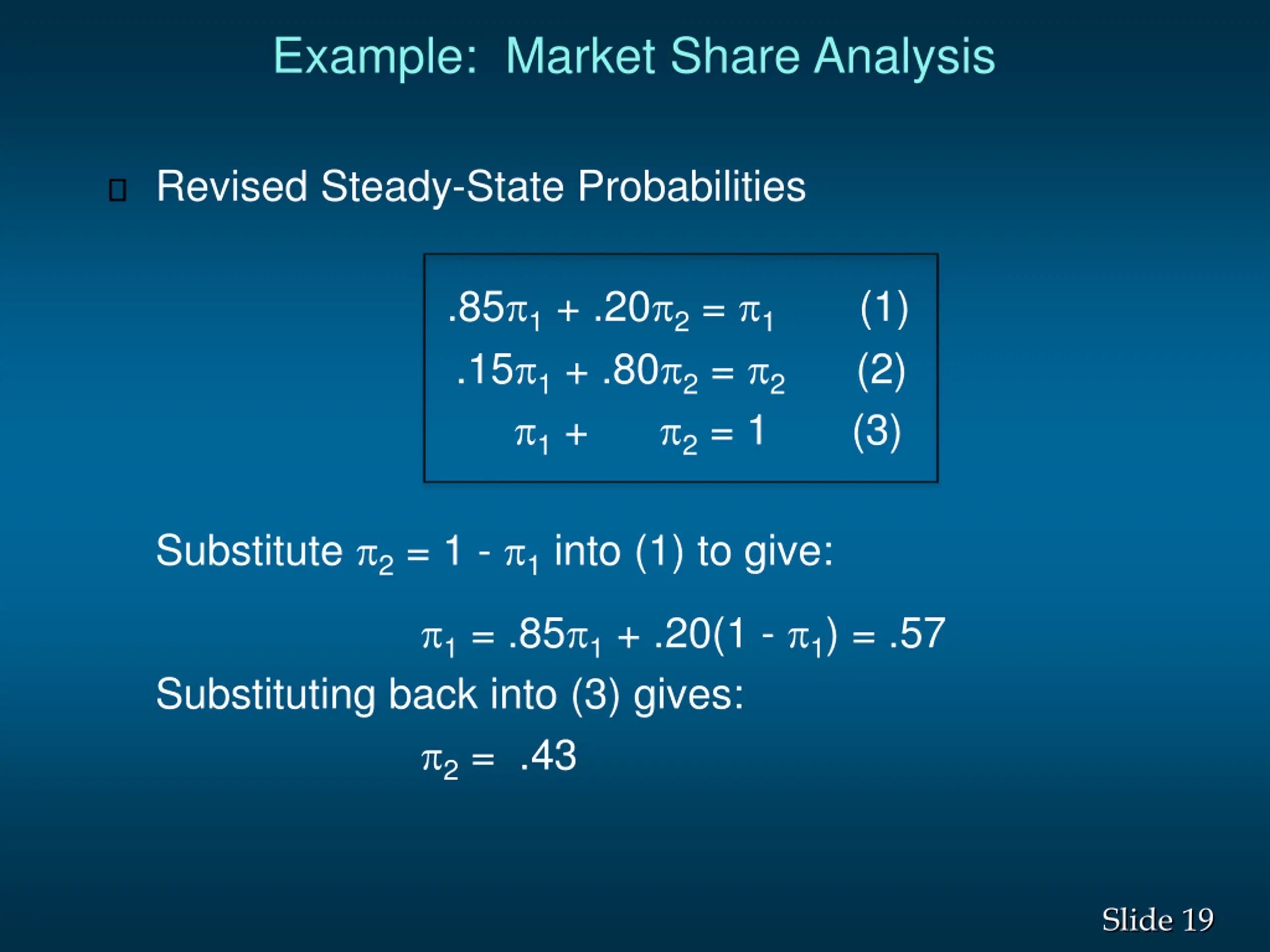 Example: Market Share Analysis

Revised Steady-State Probabilities

$.85\pi_1 + .20\pi_2 = \pi_1$ (1)
$.15\pi_1 + .80\pi_2 = \pi_2$ (2)
$\pi_1 + \pi_2 = 1$ (3)

Substitute $\pi_2 = 1 - \pi_1$ into (1) to give:

$\pi_1 = .85\pi_1 + .20(1 - \pi_1) = .57$

Substituting back into (3) gives:

$\pi_2 = .43$

Slide 19